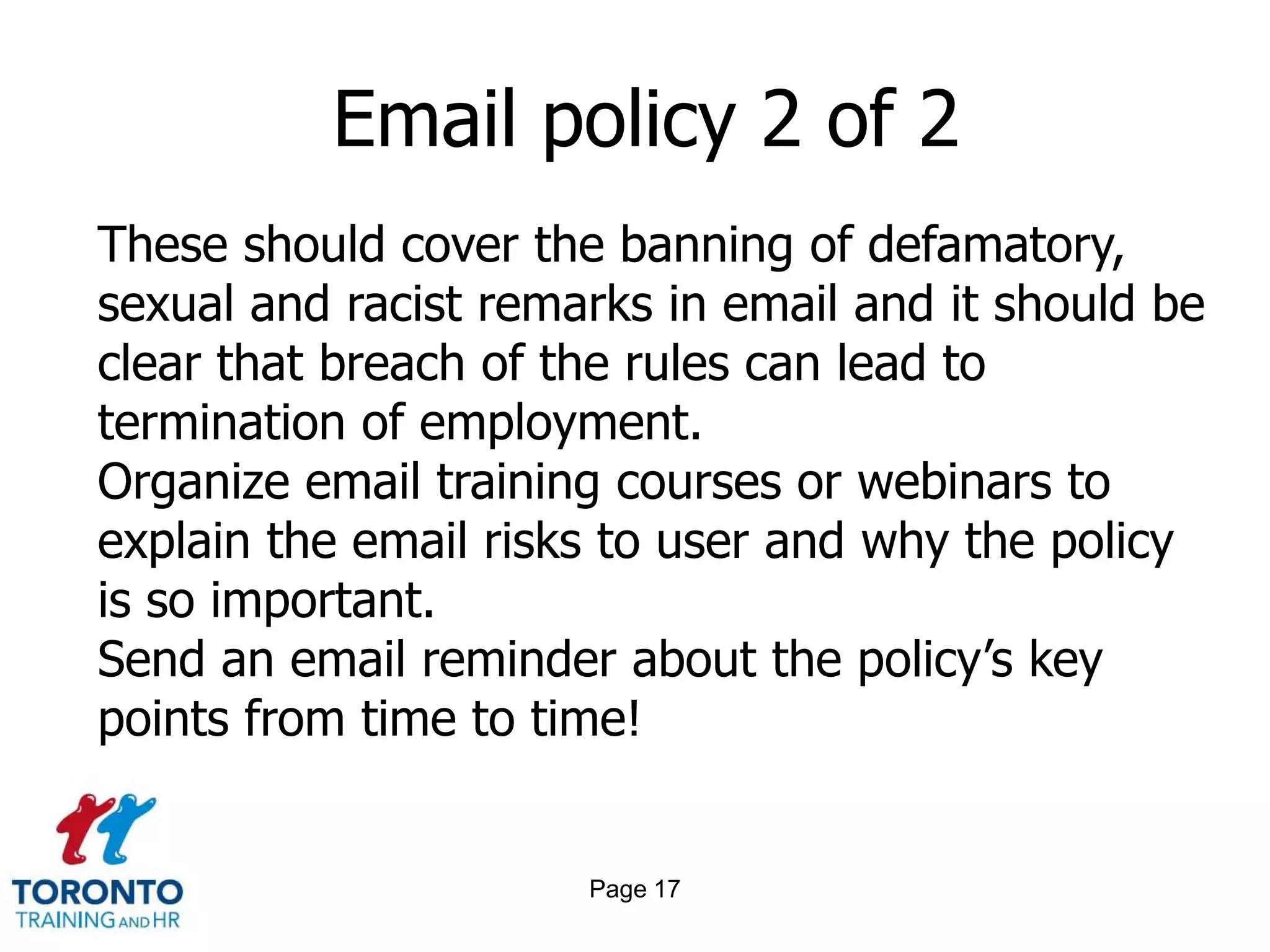 Email policy 2 of 2

These should cover the banning of defamatory, sexual and racist remarks in email and it should be clear that breach of the rules can lead to termination of employment.
Organize email training courses or webinars to explain the email risks to user and why the policy is so important.
Send an email reminder about the policy's key points from time to time!

TORONTO
TRAINING AND HR

Page 17